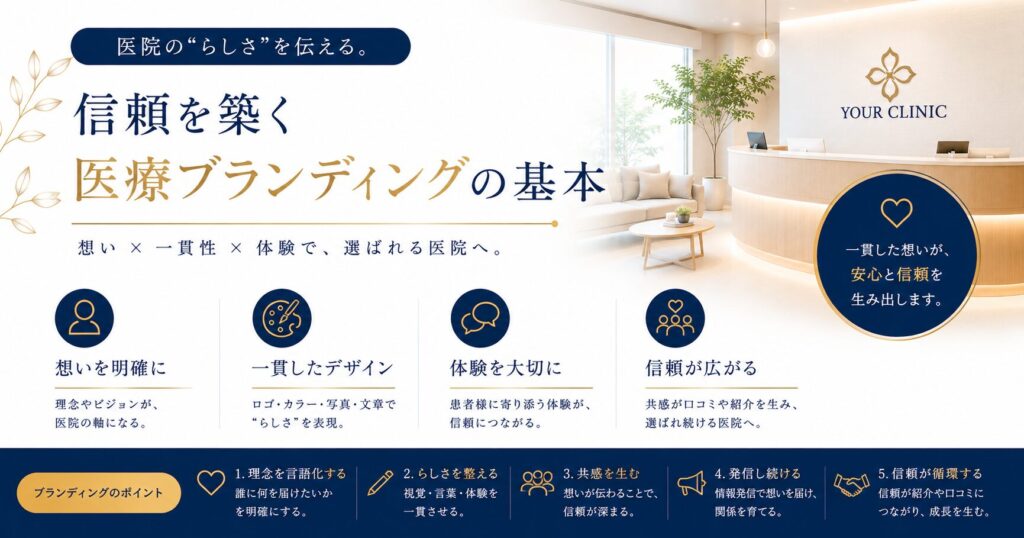 医院の“らしさ”を伝える。

信頼を築く
医療ブランディングの基本

想い × 一貫性 × 体験で、選ばれる医院へ。

YOUR CLINIC

一貫した想いが、安心と信頼を生み出します。

想いを明確に
理念やビジョンが、医院の軸になる。

一貫したデザイン
ロゴ・カラー・写真・文章で“らしさ”を表現。

体験を大切に
患者様に寄り添う体験が、信頼につながる。

信頼が広がる
共感が口コミや紹介を生み、選ばれ続ける医院へ。

ブランディングのポイント

1. 理念を言語化する
誰に何を届けたいかを明確にする。

2. らしさを整える
視覚・言葉・体験を一貫させる。

3. 共感を生む
想いが伝わることで、信頼が深まる。

4. 発信し続ける
情報発信で想いを届け、関係を育てる。

5. 信頼が循環する
信頼が紹介や口コミにつながり、成長を生む。